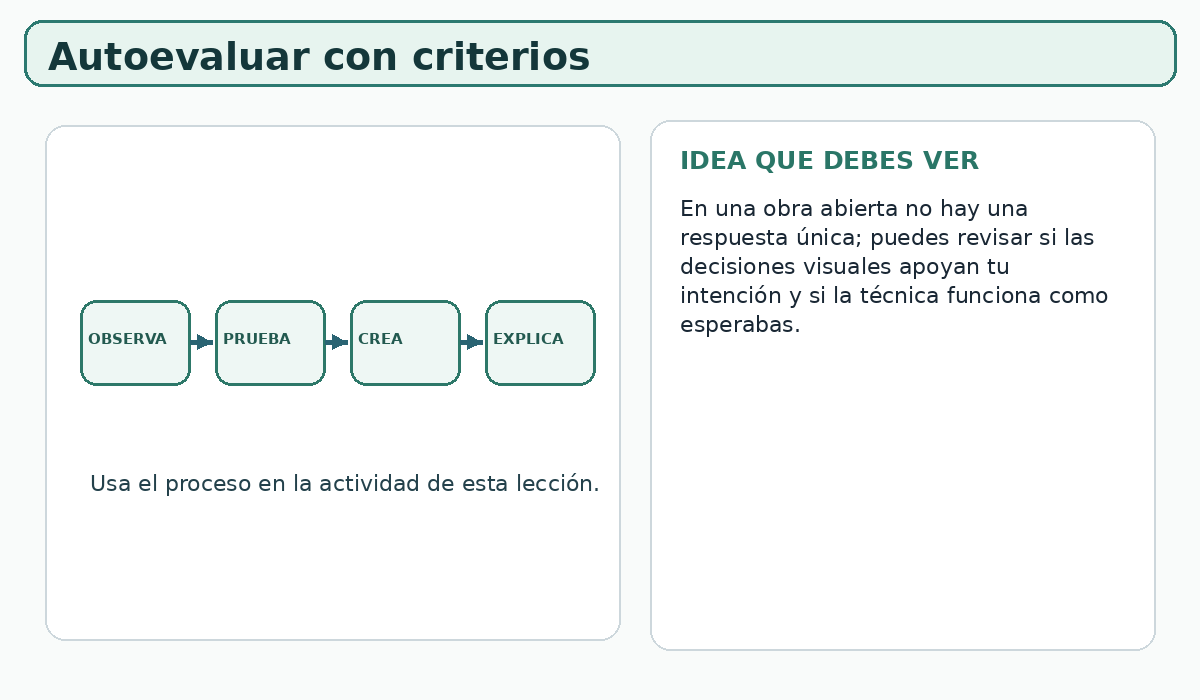 Autoevaluar con criterios

OBSERVA
PRUEBA
CREA
EXPLICA

Usa el proceso en la actividad de esta lección.

IDEA QUE DEBES VER

En una obra abierta no hay una respuesta única; puedes revisar si las decisiones visuales apoyan tu intención y si la técnica funciona como esperabas.